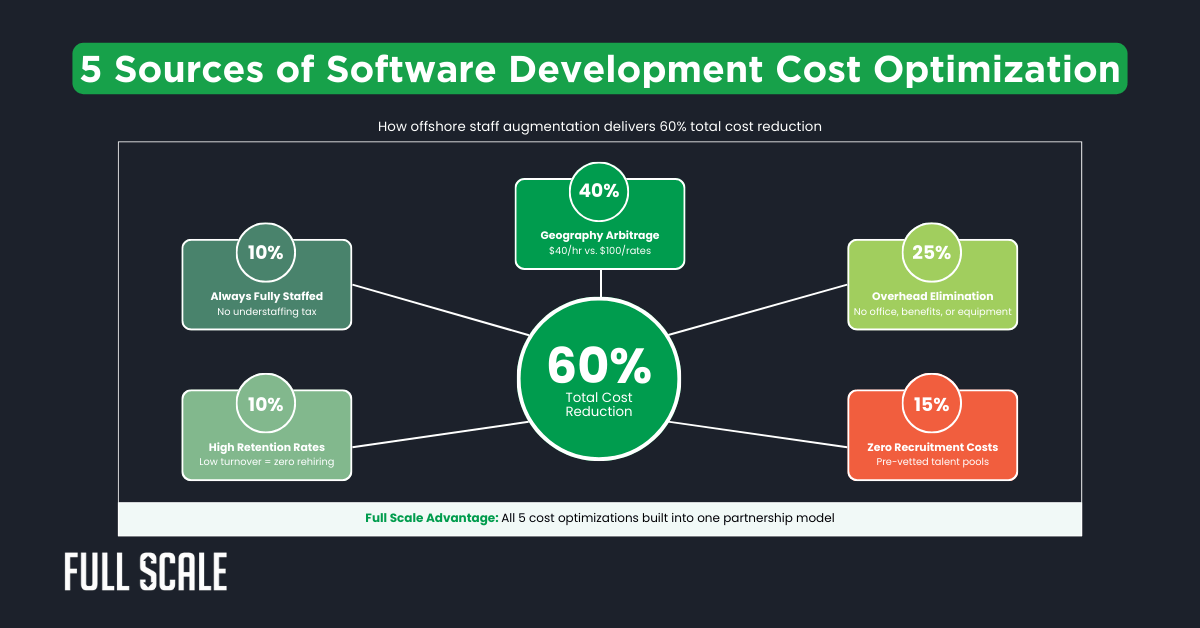 5 Sources of Software Development Cost Optimization

How offshore staff augmentation delivers 60% total cost reduction

40%
Geography Arbitrage
\$40/hr vs. \$100/rates

10%
Always Fully Staffed
No understaffing tax

25%
Overhead Elimination
No office, benefits, or equipment

60%
Total Cost Reduction

10%
High Retention Rates
Low turnover = zero rehiring

15%
Zero Recruitment Costs
Pre-vetted talent pools

Full Scale Advantage: All 5 cost optimizations built into one partnership model

FULL SCALE